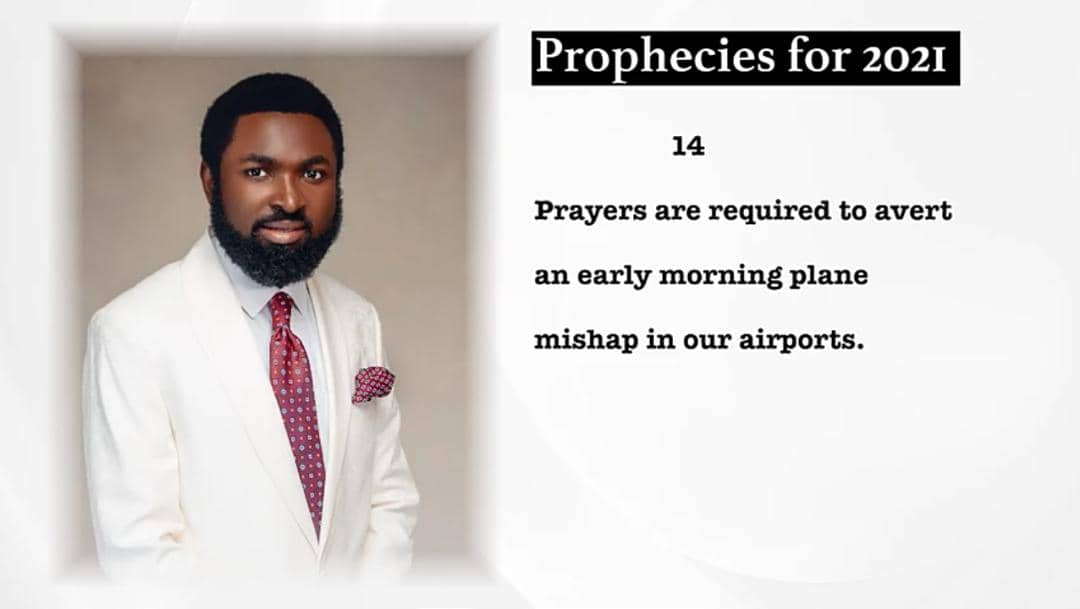 Prophecies for 2021

14

Prayers are required to avert an early morning plane mishap in our airports.